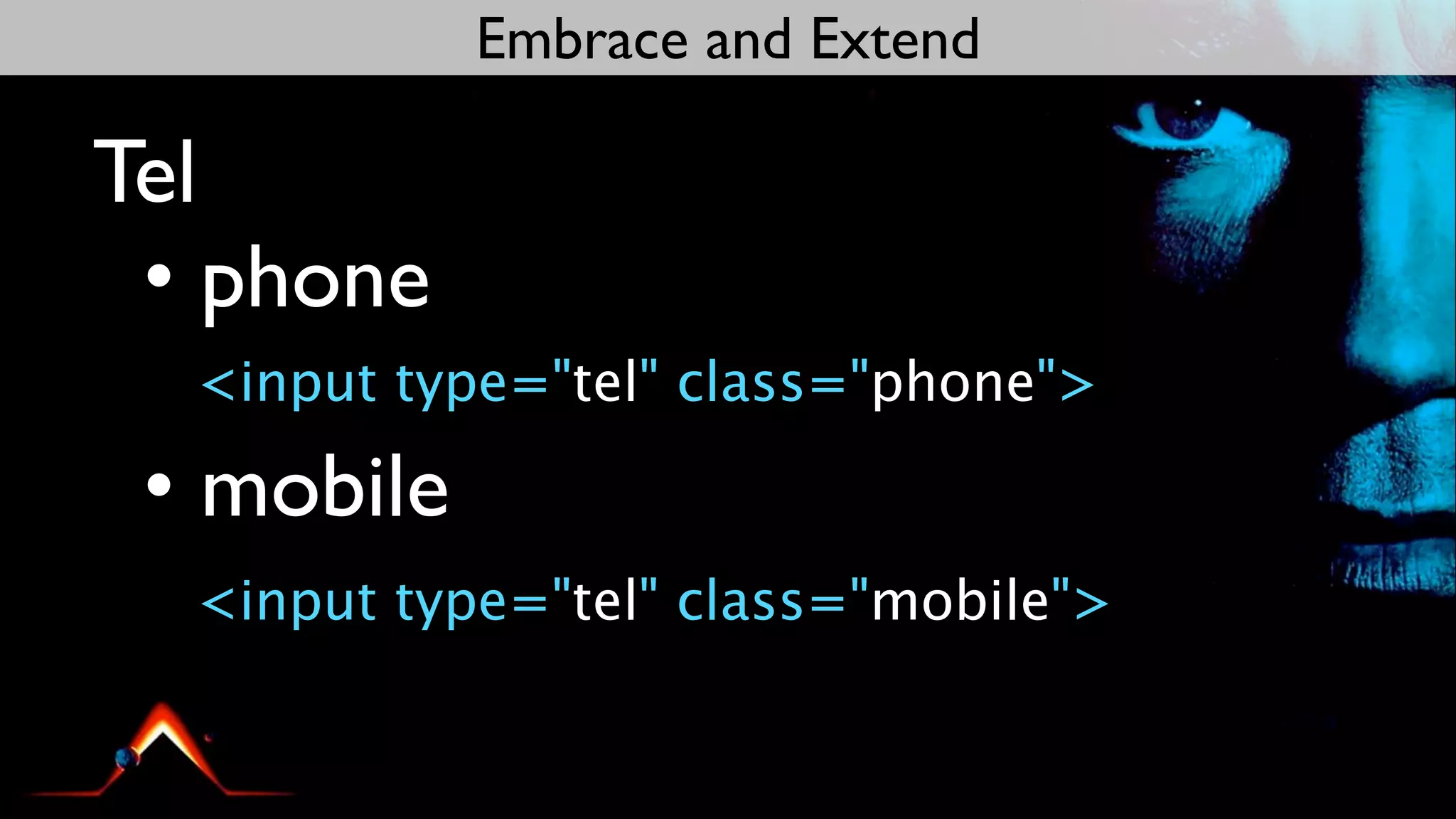 Embrace and Extend

Tel

• phone

<input type="tel" class="phone">

• mobile

<input type="tel" class="mobile">